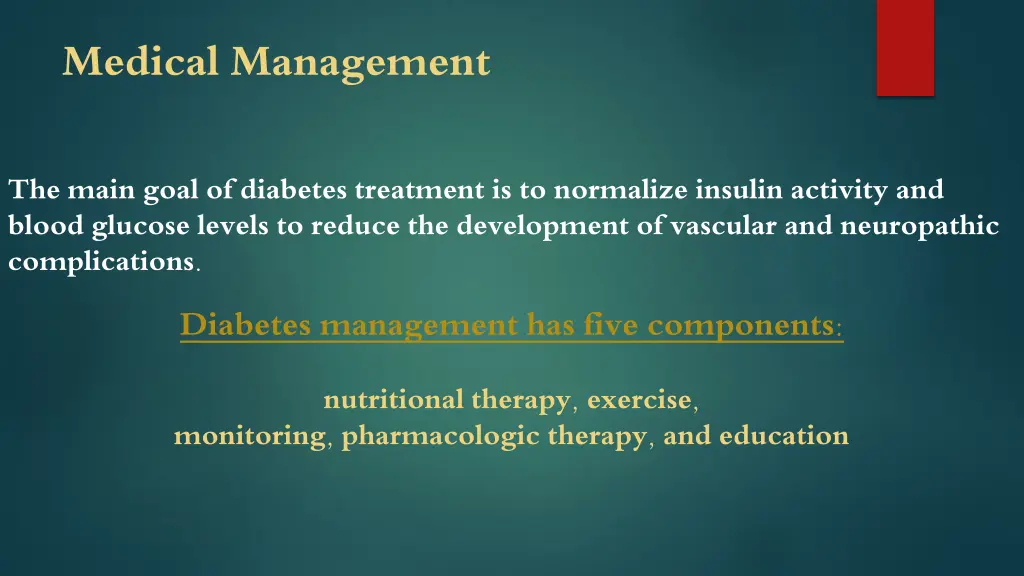 Medical Management

The main goal of diabetes treatment is to normalize insulin activity and blood glucose levels to reduce the development of vascular and neuropathic complications.

Diabetes management has five components:

nutritional therapy, exercise, monitoring, pharmacologic therapy, and education